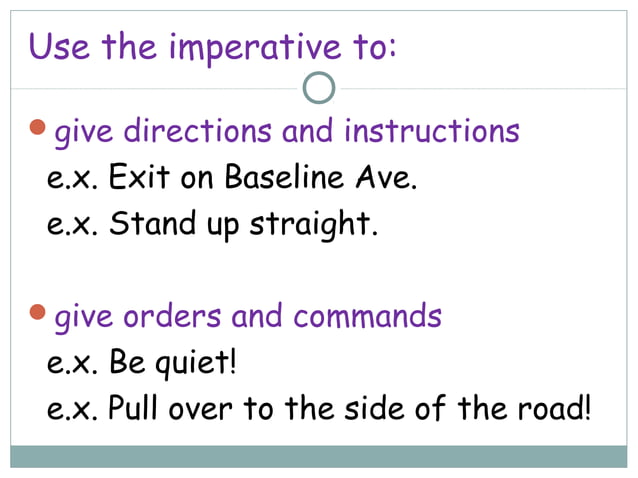 Use the imperative to:

give directions and instructions
e.x. Exit on Baseline Ave.
e.x. Stand up straight.

give orders and commands
e.x. Be quiet!
e.x. Pull over to the side of the road!